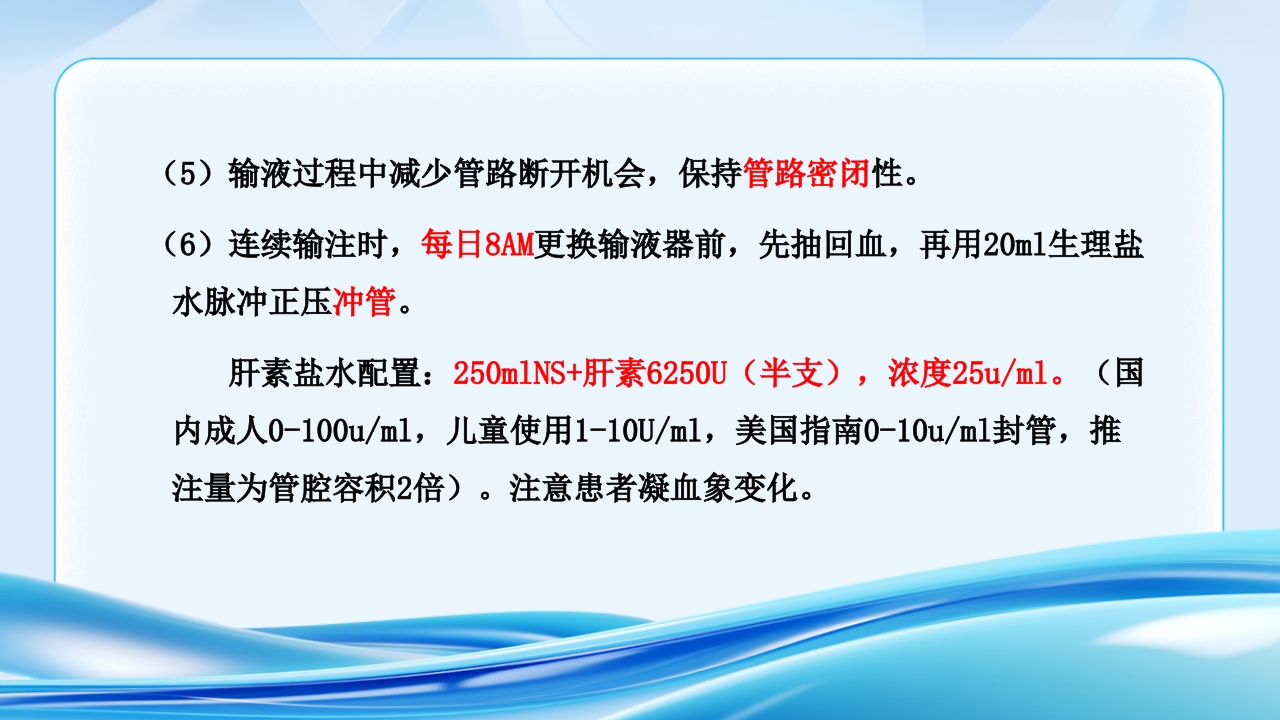 （5）输液过程中减少管路断开机会，保持管路密闭性。

（6）连续输注时，每日8AM更换输液器前，先抽回血，再用20ml生理盐水脉冲正压冲管。

肝素盐水配置：250mlNS+肝素6250U（半支），浓度25u/ml。（国内成人0-100u/ml，儿童使用1-10U/ml，美国指南0-10u/ml封管，推注量为管腔容积2倍）。注意患者凝血象变化。